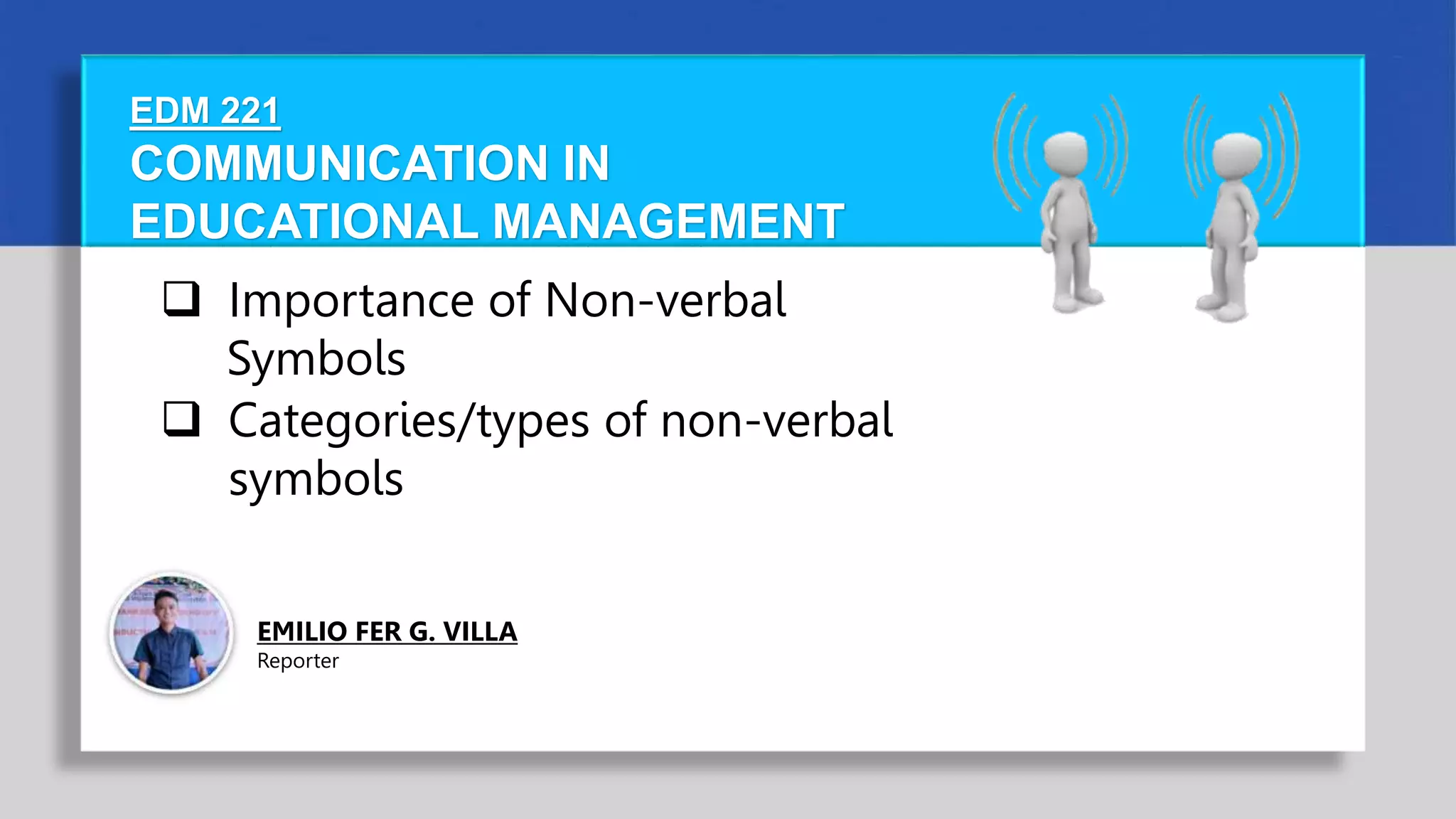 EDM 221
COMMUNICATION IN EDUCATIONAL MANAGEMENT

❑ Importance of Non-verbal Symbols
❑ Categories/types of non-verbal symbols

EMILIO FER G. VILLA
Reporter